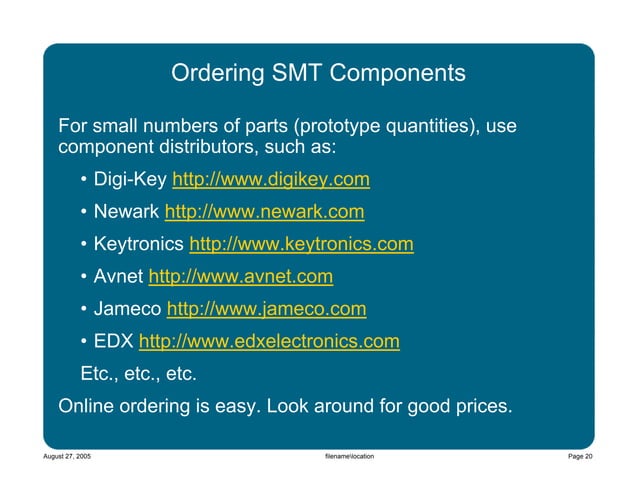 Ordering SMT Components

For small numbers of parts (prototype quantities), use component distributors, such as:

• Digi-Key http://www.digikey.com
• Newark http://www.newark.com
• Keytronics http://www.keytronics.com
• Avnet http://www.avnet.com
• Jameco http://www.jameco.com
• EDX http://www.edxelectronics.com

Etc., etc., etc.

Online ordering is easy. Look around for good prices.

August 27, 2005

filename\location

Page 20